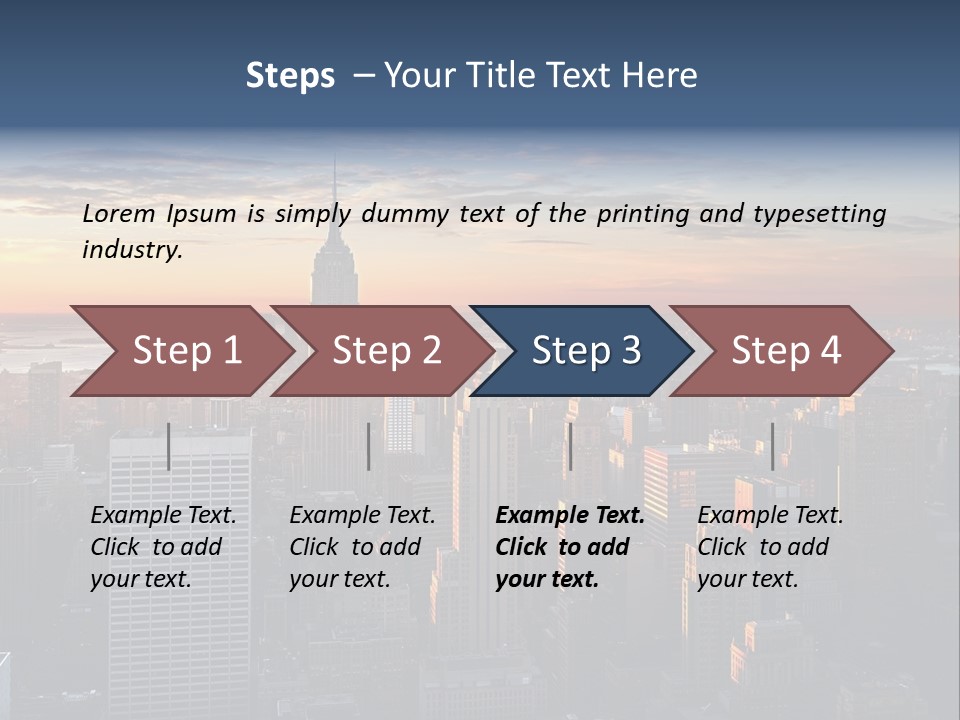 Steps – Your Title Text Here

Lorem Ipsum is simply dummy text of the printing and typesetting industry.

Step 1

Step 2

Step 3

Step 4

Example Text. Click to add your text.

Example Text. Click to add your text.

Example Text. Click to add your text.

Example Text. Click to add your text.